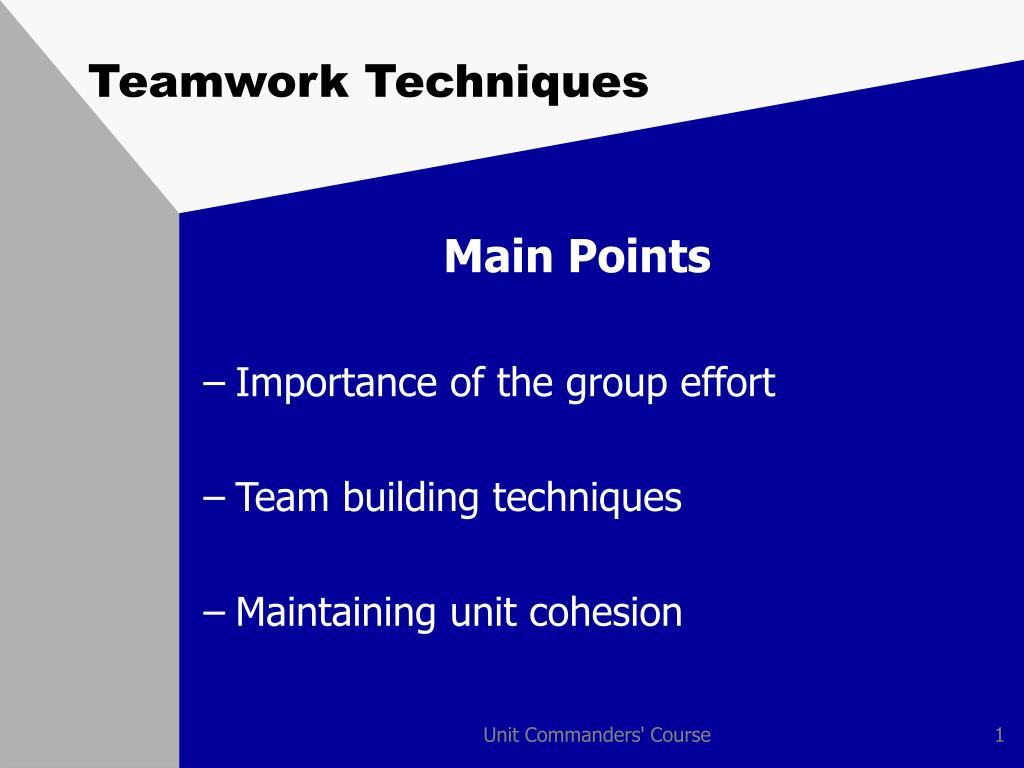 Teamwork Techniques

Main Points

– Importance of the group effort

– Team building techniques

– Maintaining unit cohesion

Unit Commanders' Course

1